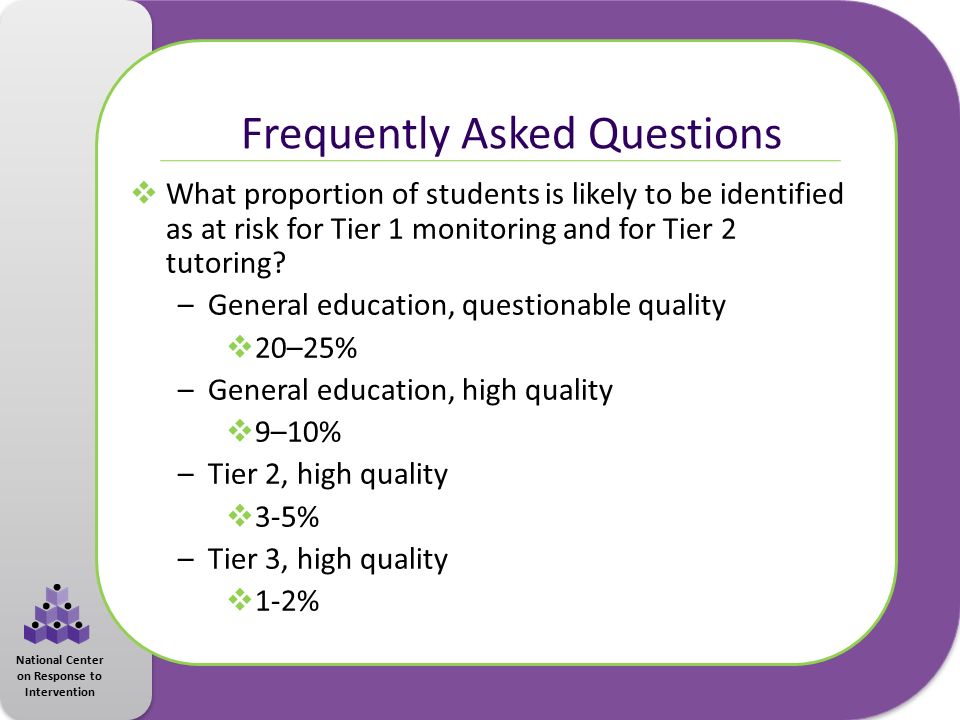 Frequently Asked Questions

❖ What proportion of students is likely to be identified as at risk for Tier 1 monitoring and for Tier 2 tutoring?

– General education, questionable quality

❖ 20–25%

– General education, high quality

❖ 9–10%

– Tier 2, high quality

❖ 3-5%

– Tier 3, high quality

❖ 1-2%

National Center on Response to Intervention